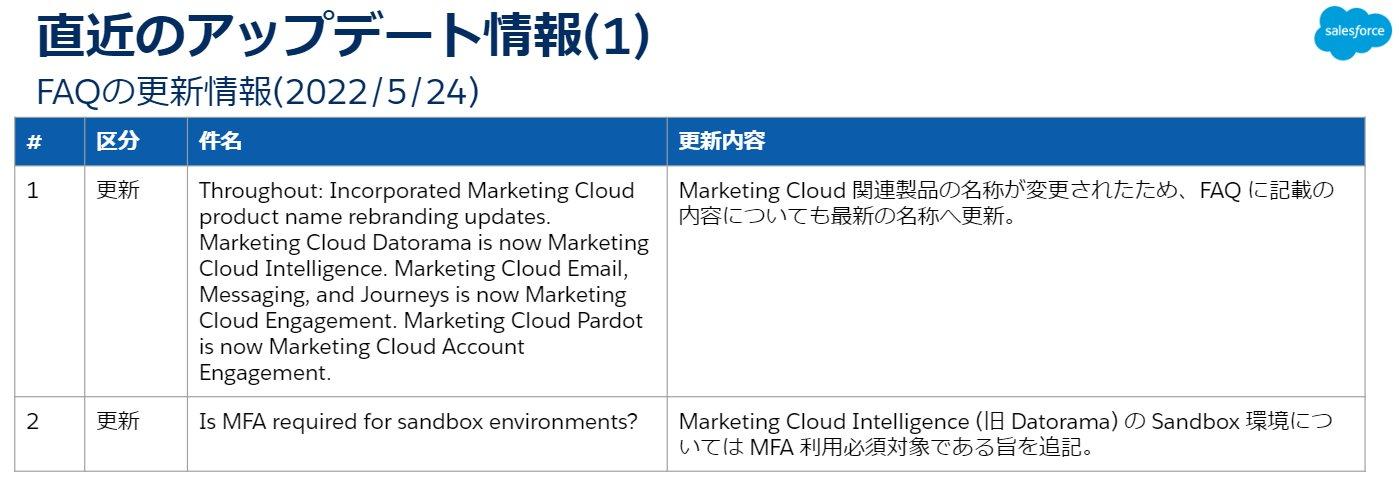 直近のアップデート情報(1)

salesforce

FAQの更新情報(2022/5/24)

| # | 区分 | 件名 | 更新内容 |
|---|---|---|---|
| 1 | 更新 | Throughout: Incorporated Marketing Cloud product name rebranding updates. Marketing Cloud Datorama is now Marketing Cloud Intelligence. Marketing Cloud Email, Messaging, and Journeys is now Marketing Cloud Engagement. Marketing Cloud Pardot is now Marketing Cloud Account Engagement. | Marketing Cloud 関連製品の名称が変更されたため、FAQ に記載の内容についても最新の名称へ更新。 |
| 2 | 更新 | Is MFA required for sandbox environments? | Marketing Cloud Intelligence (旧 Datorama) の Sandbox 環境については MFA 利用必須対象である旨を追記。 |